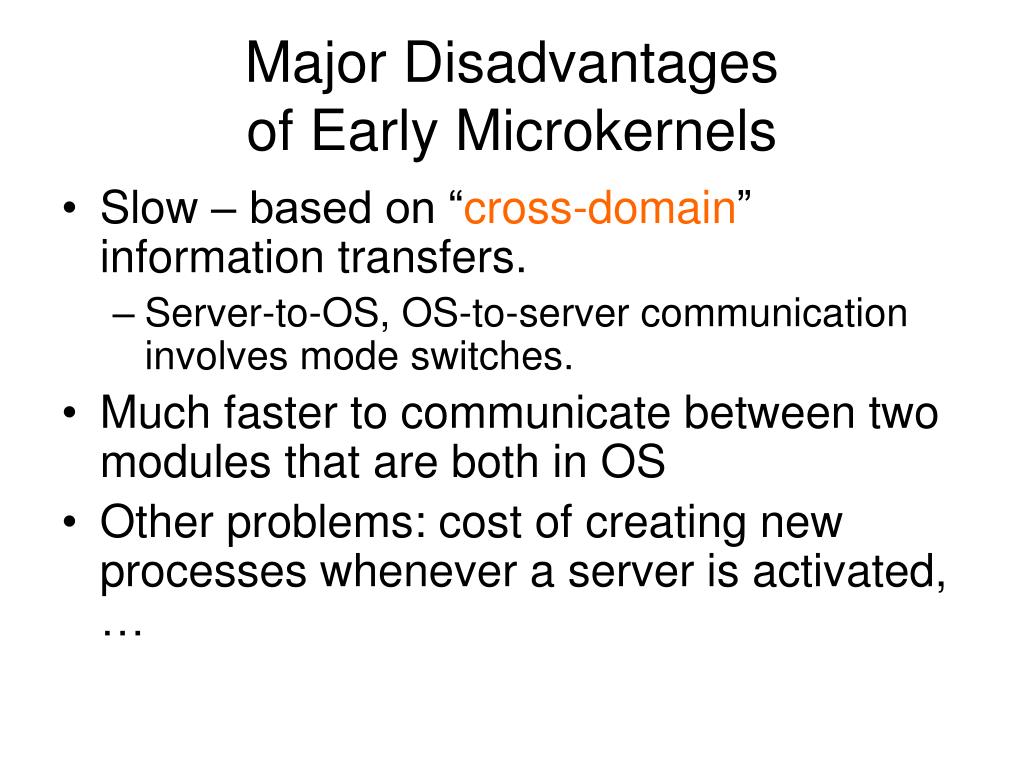 Major Disadvantages
of Early Microkernels

• Slow – based on “cross-domain” information transfers.
– Server-to-OS, OS-to-server communication involves mode switches.
• Much faster to communicate between two modules that are both in OS
• Other problems: cost of creating new processes whenever a server is activated, …